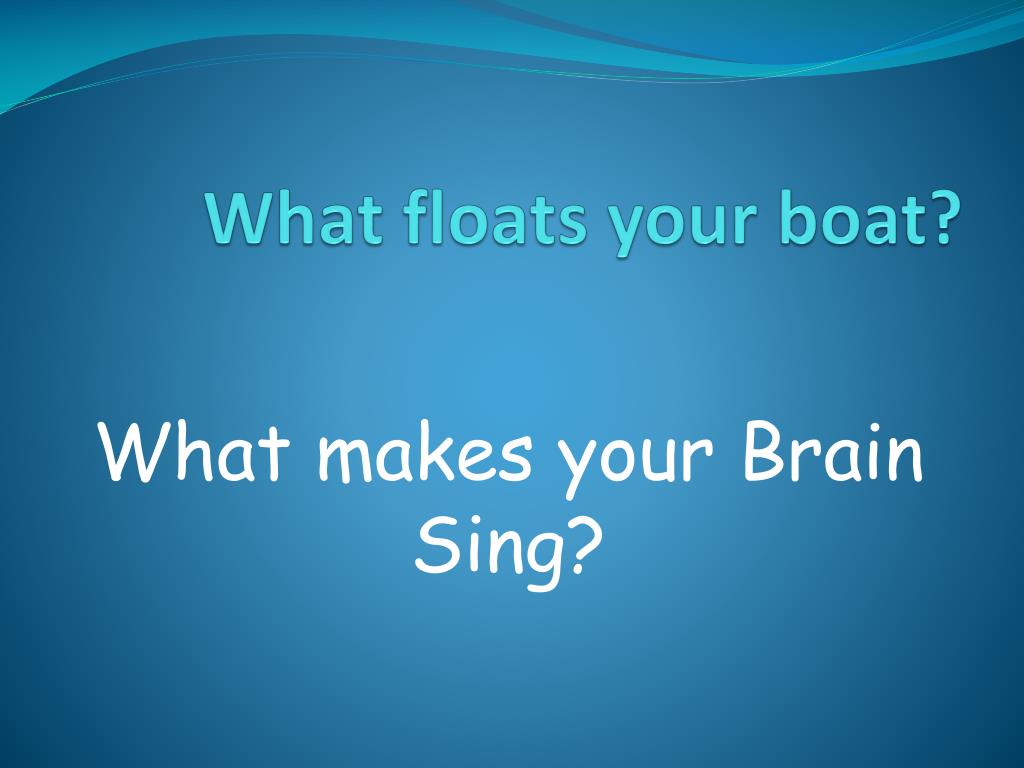 What floats your boat?

What makes your Brain Sing?